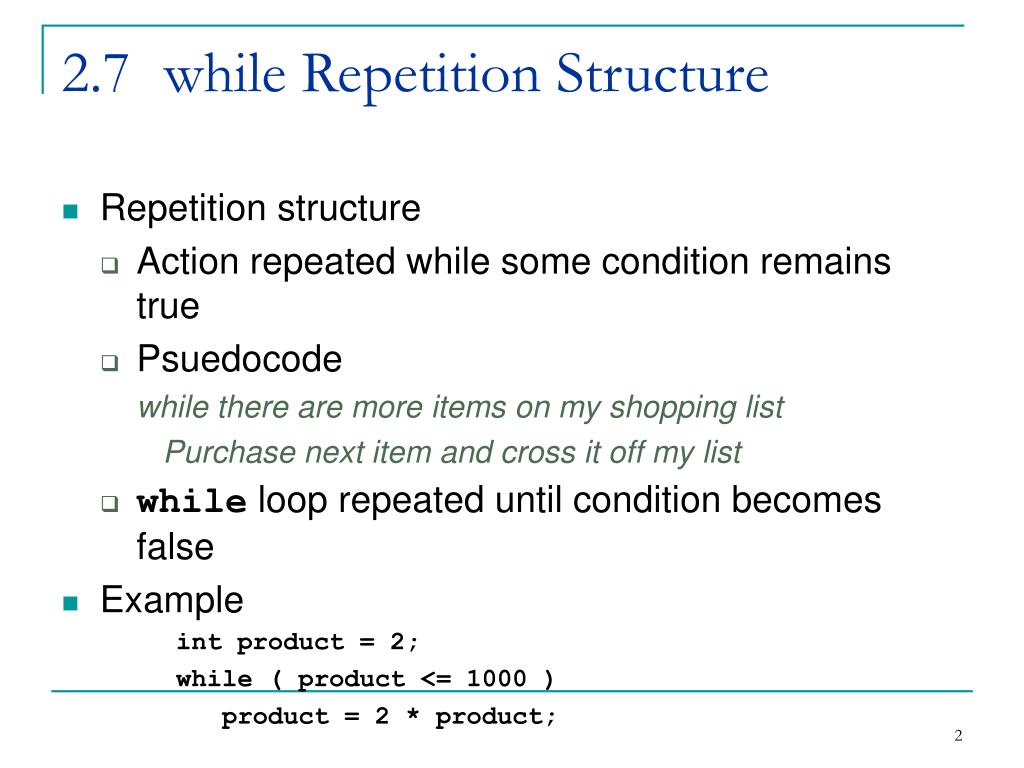 2.7 while Repetition Structure

Repetition structure

Action repeated while some condition remains true

Psuedocode

while there are more items on my shopping list

Purchase next item and cross it off my list

while loop repeated until condition becomes false

Example

int product = 2;

while ( product <= 1000 )

product = 2 * product;

2